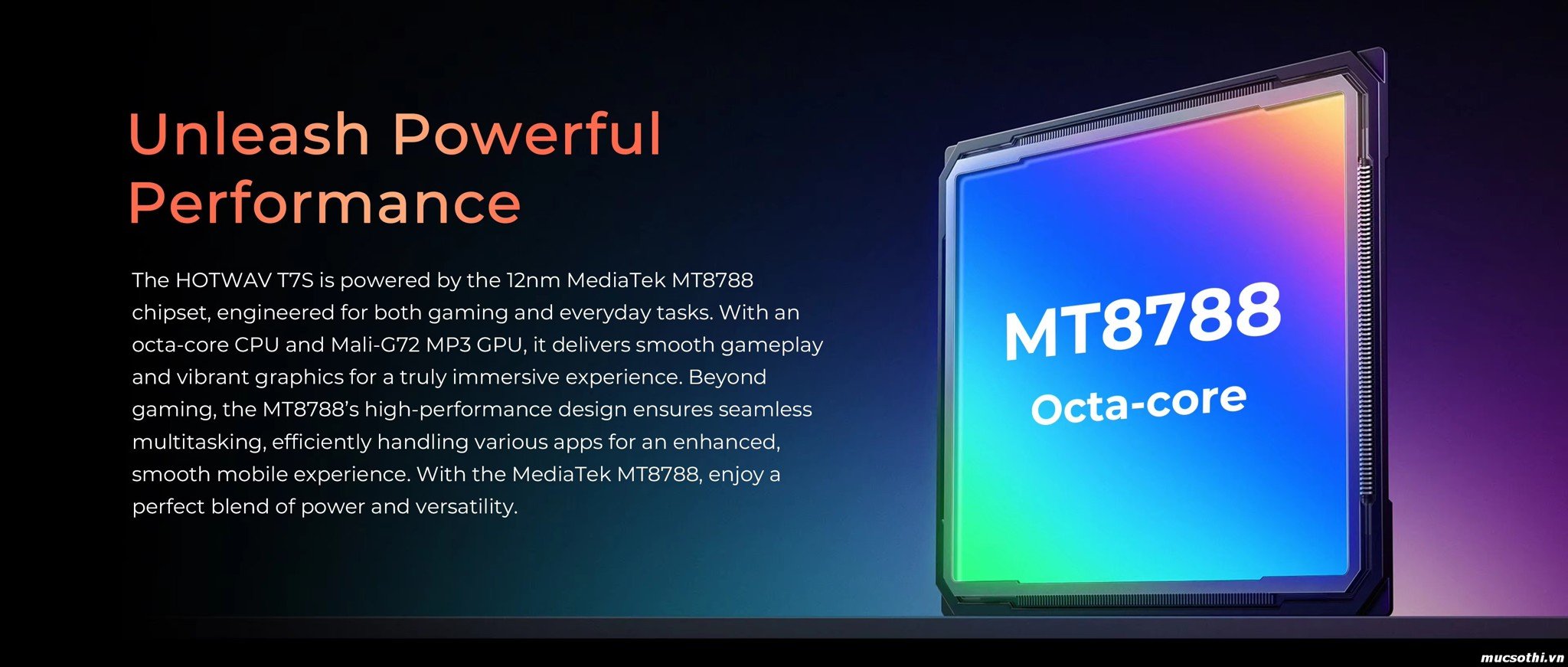 Unleash Powerful Performance

The HOTWAV T7S is powered by the 12nm MediaTek MT8788 chipset, engineered for both gaming and everyday tasks. With an octa-core CPU and Mali-G72 MP3 GPU, it delivers smooth gameplay and vibrant graphics for a truly immersive experience. Beyond gaming, the MT8788's high-performance design ensures seamless multitasking, efficiently handling various apps for an enhanced, smooth mobile experience. With the MediaTek MT8788, enjoy a perfect blend of power and versatility.

MT8788
Octa-core

mucsothi.vn